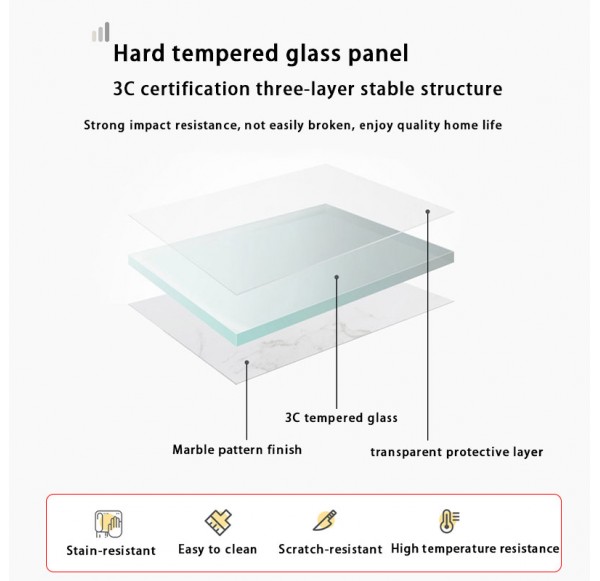 Hard tempered glass panel

3C certification three-layer stable structure

Strong impact resistance, not easily broken, enjoy quality home life

3C tempered glass

Marble pattern finish

transparent protective layer

Stain-resistant

Easy to clean

Scratch-resistant

High temperature resistance